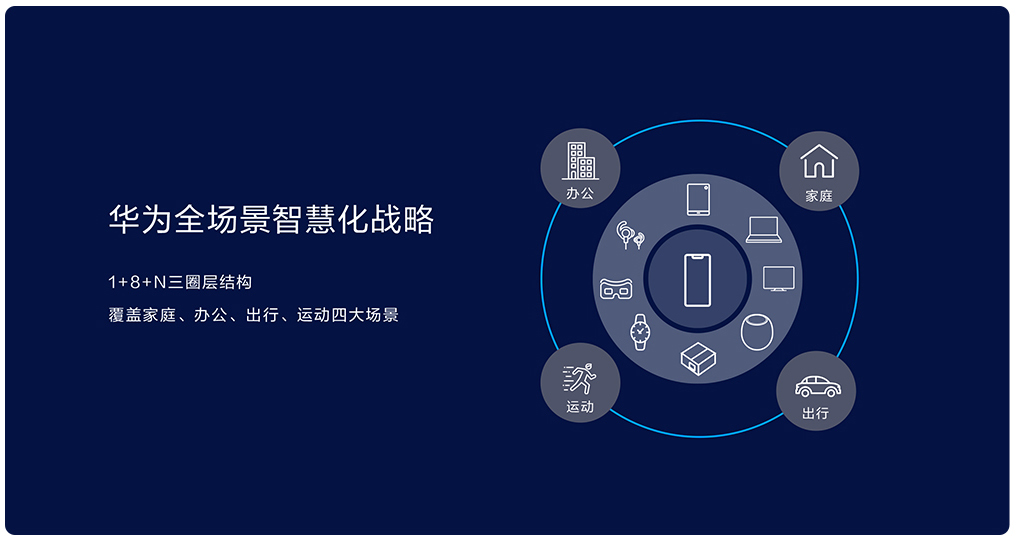 华为全场景智慧化战略

1+8+N三圈层结构
覆盖家庭、办公、出行、运动四大场景

办公
家庭
运动
出行